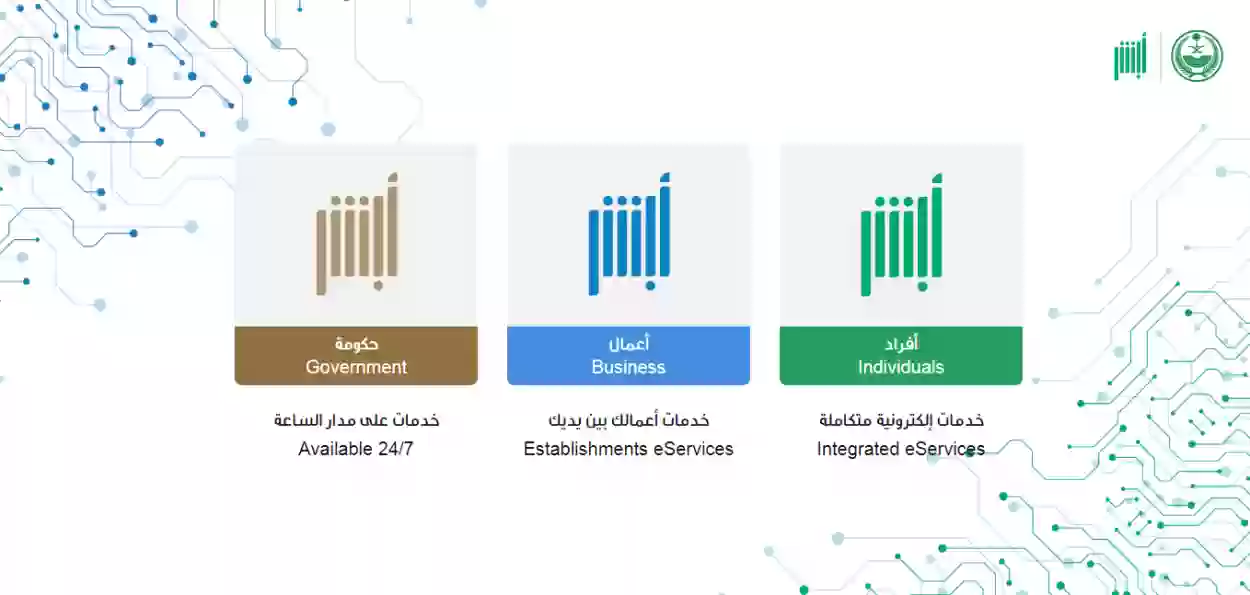 أبشر

أبشر
أفراد
Individuals
خدمات إلكترونية متكاملة
Integrated eServices

أبشر
أعمال
Business
خدمات أعمالك بين يديك
Establishments eServices

أبشر
حكومة
Government
خدمات على مدار الساعة
Available 24/7